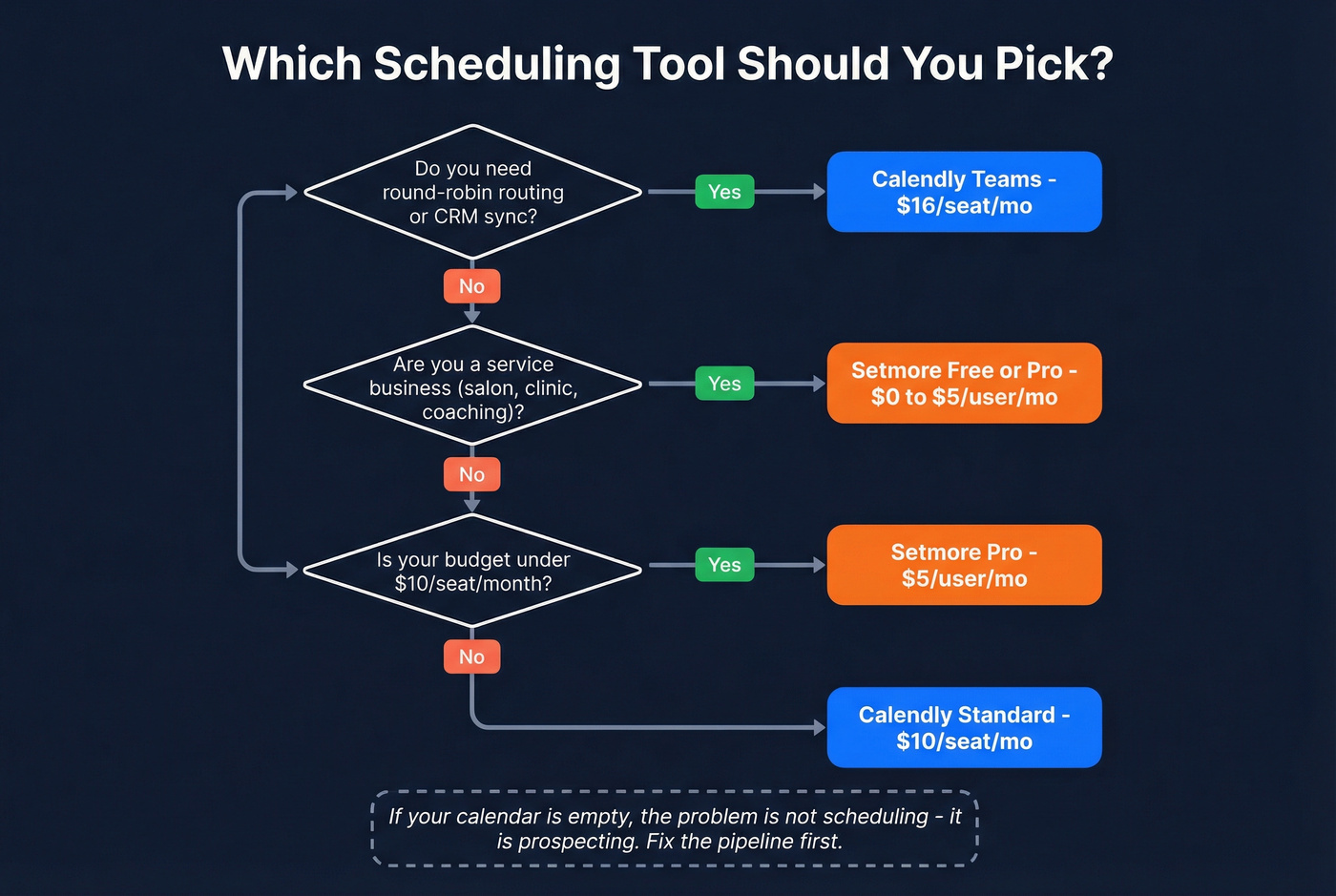 Which Scheduling Tool Should You Pick?

Do you need round-robin routing or CRM sync?

Yes

Calendly Teams - $16/seat/mo

No

Are you a service business (salon, clinic, coaching)?

Yes

Setmore Free or Pro - $0 to $5/user/mo

No

Is your budget under $10/seat/month?

Yes

Setmore Pro - $5/user/mo

No

Calendly Standard - $10/seat/mo

If your calendar is empty, the problem is not scheduling - it is prospecting. Fix the pipeline first.